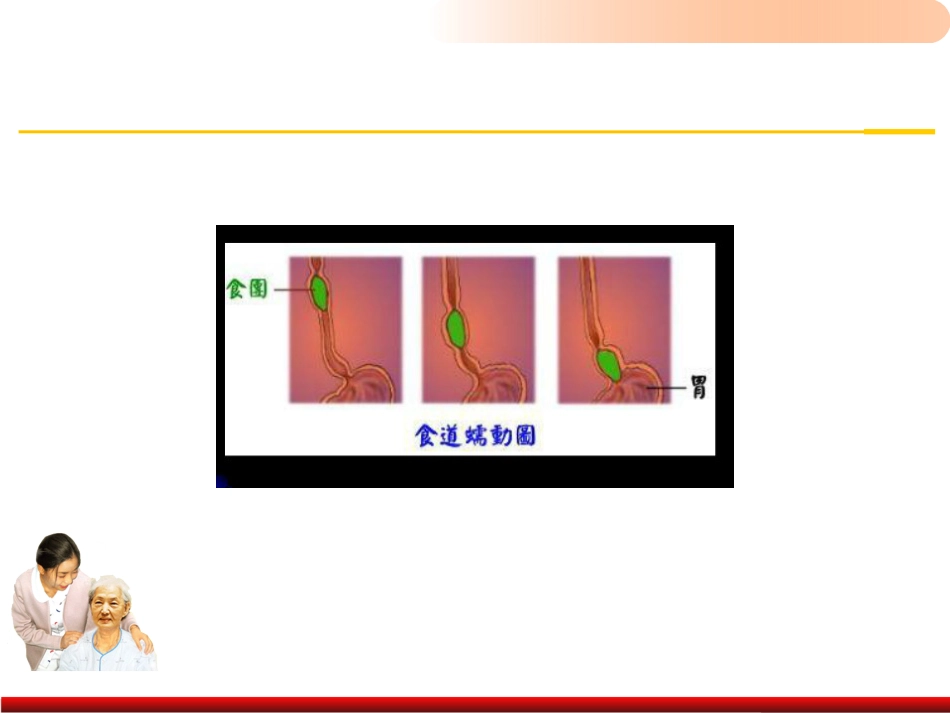 食團

胃

食道蠕動圖